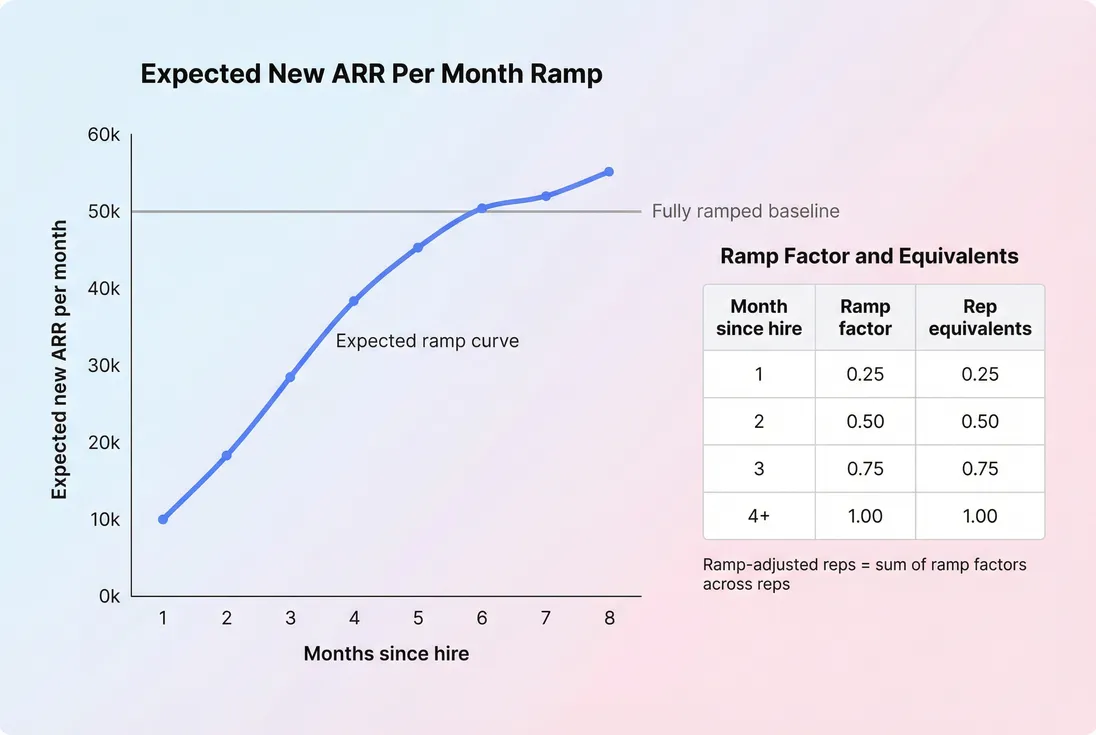 Expected New ARR Per Month Ramp

Expected new ARR per month

60k
50k
40k
30k
20k
10k
0k

Fully ramped baseline

Expected ramp curve

1 2 3 4 5 6 7 8

Months since hire

Ramp Factor and Equivalents

| Month since hire | Ramp factor | Rep equivalents |
|---|---|---|
| 1 | 0.25 | 0.25 |
| 2 | 0.50 | 0.50 |
| 3 | 0.75 | 0.75 |
| 4+ | 1.00 | 1.00 |

Ramp-adjusted reps = sum of ramp factors across reps